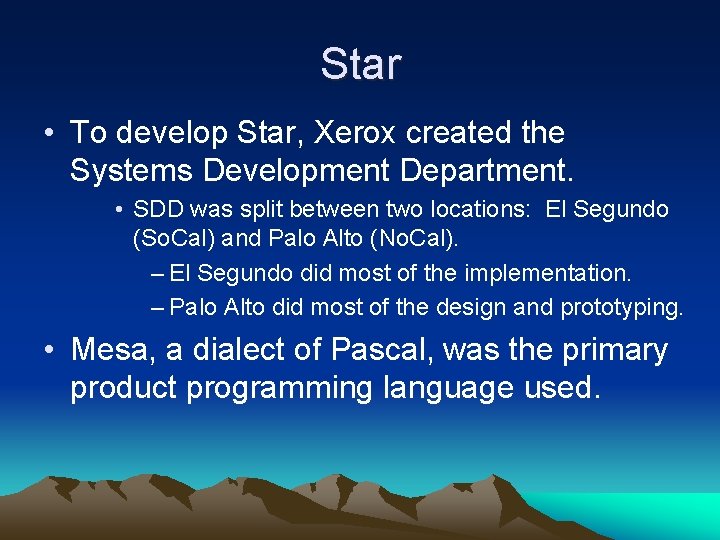 Star

• To develop Star, Xerox created the Systems Development Department.

• SDD was split between two locations: El Segundo (SoCal) and Palo Alto (NoCal).

– El Segundo did most of the implementation.

– Palo Alto did most of the design and prototyping.

• Mesa, a dialect of Pascal, was the primary product programming language used.